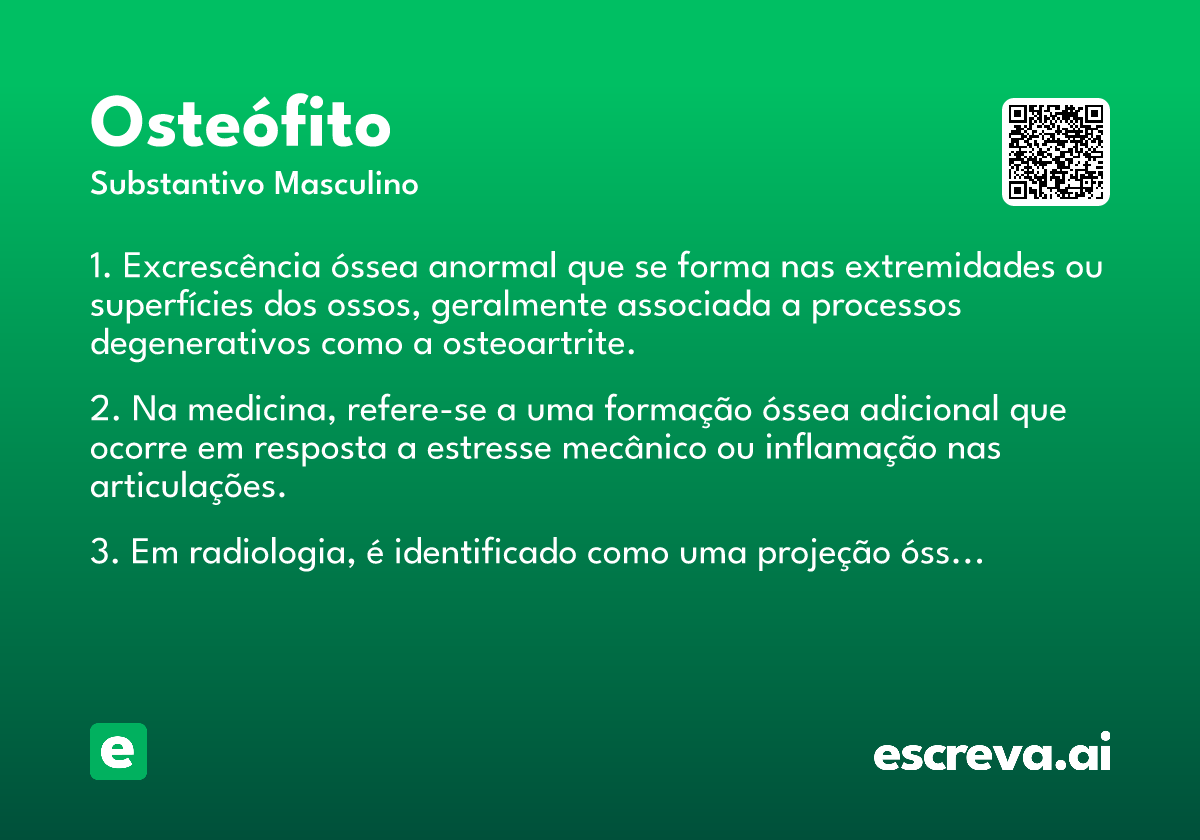 Osteófito
Substantivo Masculino

1. Excrescência óssea anormal que se forma nas extremidades ou superfícies dos ossos, geralmente associada a processos degenerativos como a osteoartrite.

2. Na medicina, refere-se a uma formação óssea adicional que ocorre em resposta a estresse mecânico ou inflamação nas articulações.

3. Em radiologia, é identificado como uma projeção óss...

e

escreva.ai